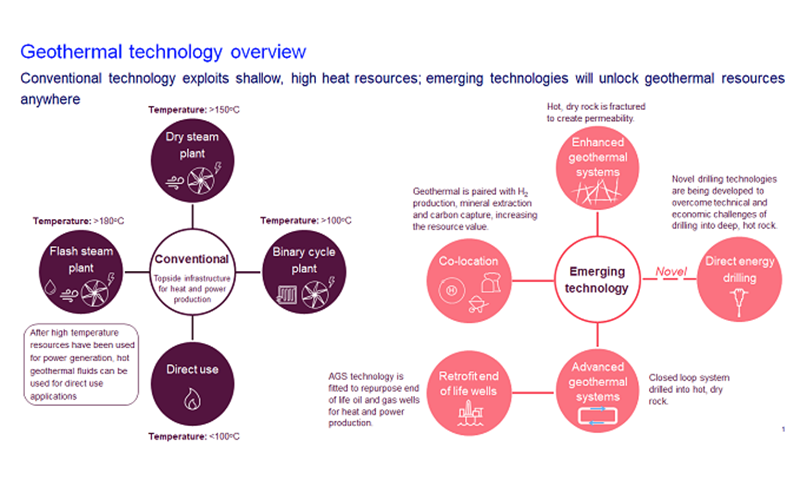 Geothermal technology overview

Conventional technology exploits shallow, high heat resources; emerging technologies will unlock geothermal resources anywhere

Temperature: >150°C

Dry steam plant

Temperature: >180°C

Flash steam plant

Conventional

Topside infrastructure for heat and power production

Temperature: >100°C

Binary cycle plant

After high temperature resources have been used for power generation, hot geothermal fluids can be used for direct use applications

Direct use

Temperature: <100°C

Hot, dry rock is fractured to create permeability.

Enhanced geothermal systems

Geothermal is paired with $H_2$ production, mineral extraction and carbon capture, increasing the resource value.

Novel drilling technologies are being developed to overcome technical and economic challenges of drilling into deep, hot rock.

Co-location

Emerging technology

Novel

Direct energy drilling

AGS technology is fitted to repurpose end of life oil and gas wells for heat and power production.

Retrofit end of life wells

Advanced geothermal systems

Closed loop system drilled into hot, dry rock.

1